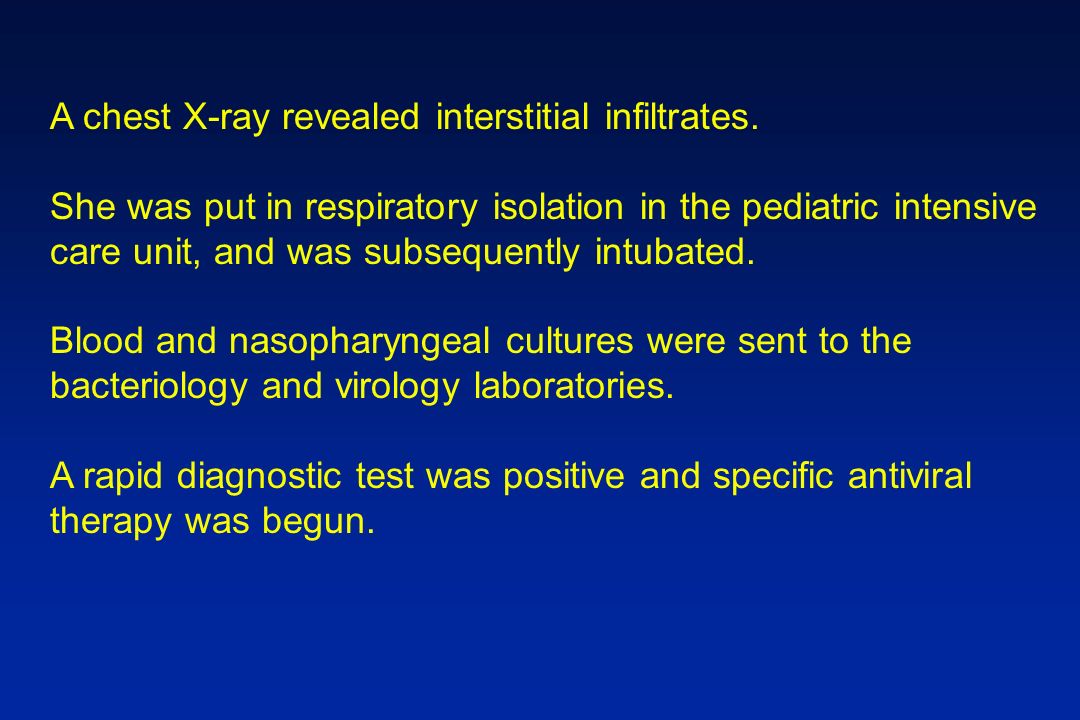 A chest X-ray revealed interstitial infiltrates.

She was put in respiratory isolation in the pediatric intensive care unit, and was subsequently intubated.

Blood and nasopharyngeal cultures were sent to the bacteriology and virology laboratories.

A rapid diagnostic test was positive and specific antiviral therapy was begun.